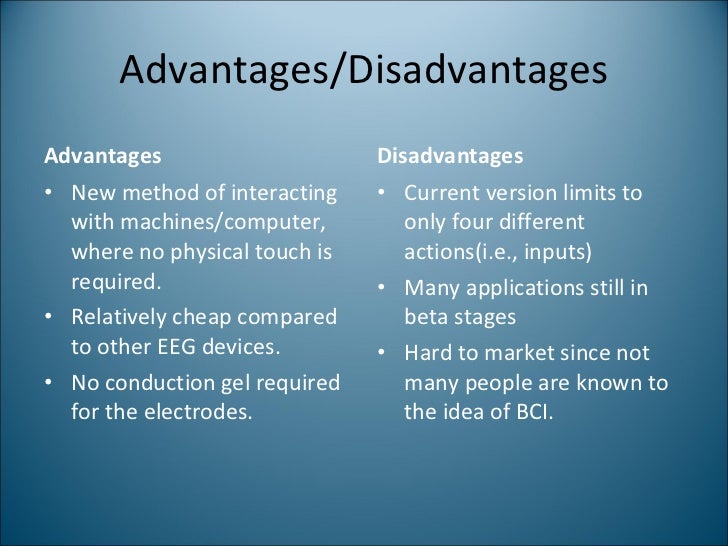 Advantages/Disadvantages

Advantages

• New method of interacting with machines/computer, where no physical touch is required.
• Relatively cheap compared to other EEG devices.
• No conduction gel required for the electrodes.

Disadvantages

• Current version limits to only four different actions(i.e., inputs)
• Many applications still in beta stages
• Hard to market since not many people are known to the idea of BCI.